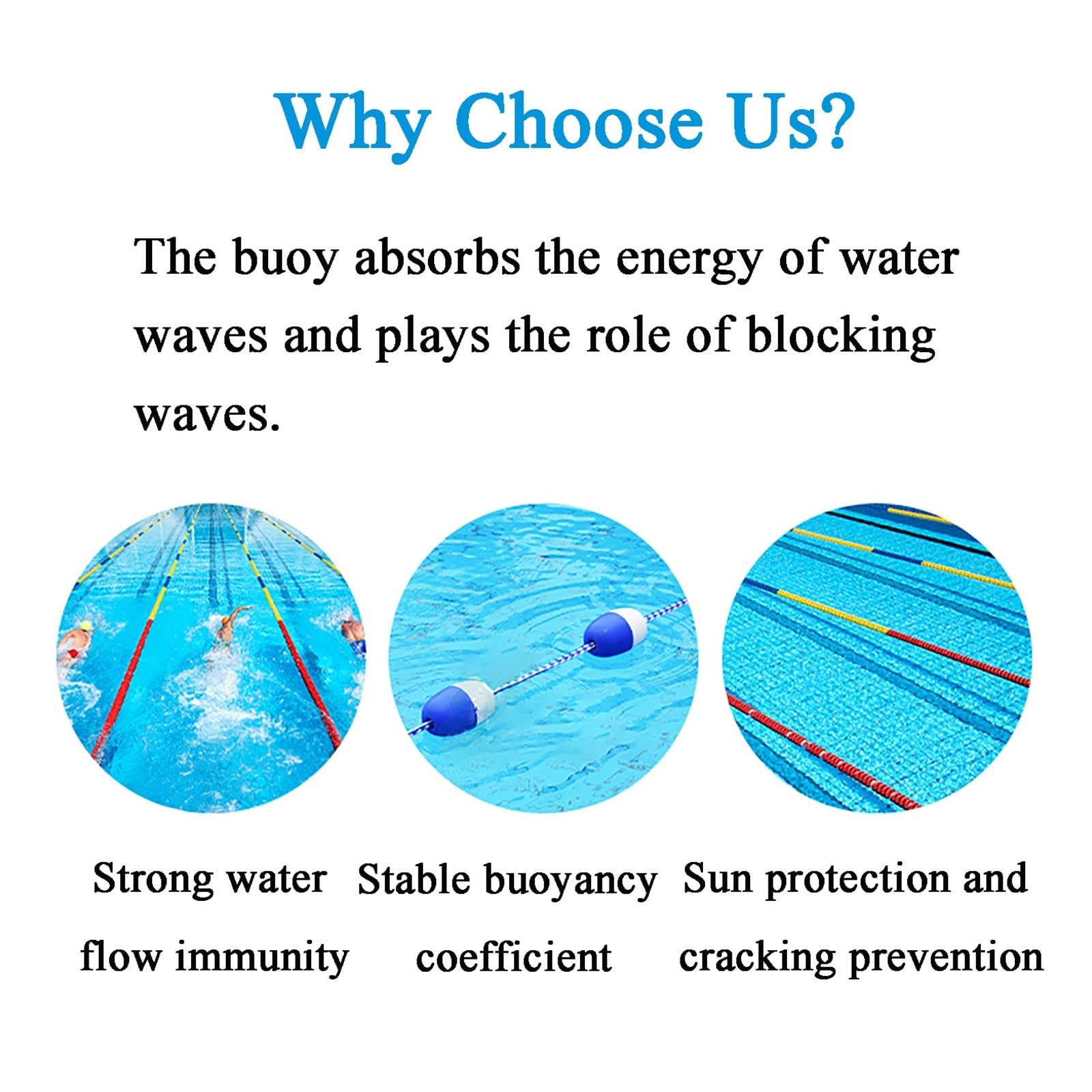 Why Choose Us?

The buoy absorbs the energy of water waves and plays the role of blocking waves.

Strong water flow immunity

Stable buoyancy coefficient

Sun protection and cracking prevention